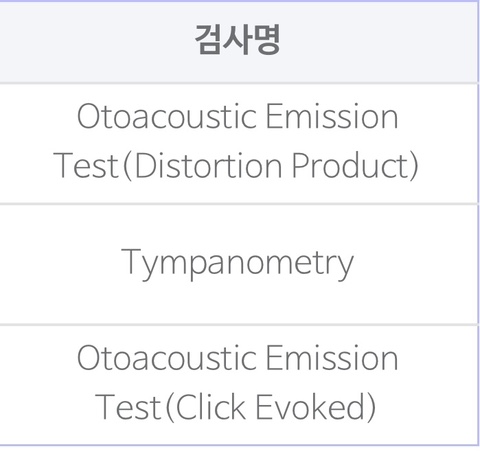 | 검사명 |
|---|
| Otoacoustic Emission Test(Distortion Product) |
| Tympanometry |
| Otoacoustic Emission Test(Click Evoked) |